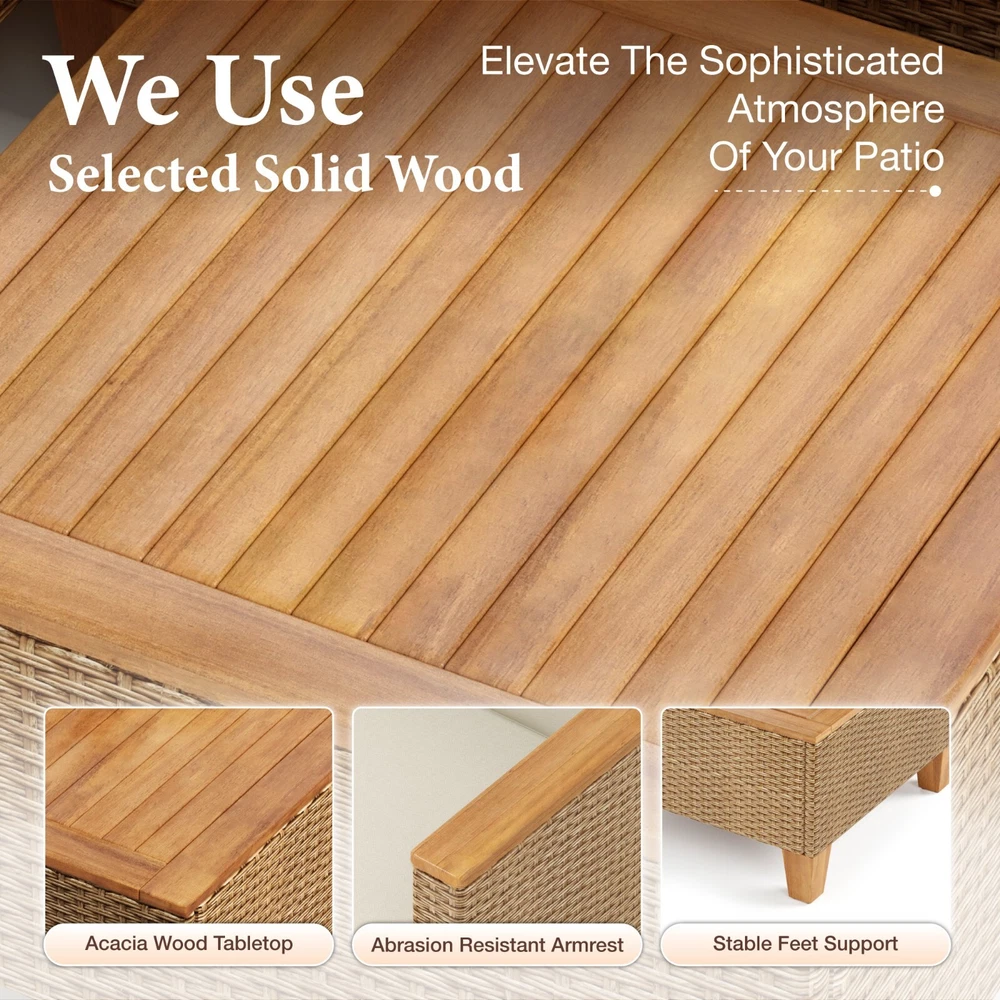 We Use
Selected Solid Wood

Elevate The Sophisticated Atmosphere Of Your Patio

Acacia Wood Tabletop

Abrasion Resistant Armrest

Stable Feet Support